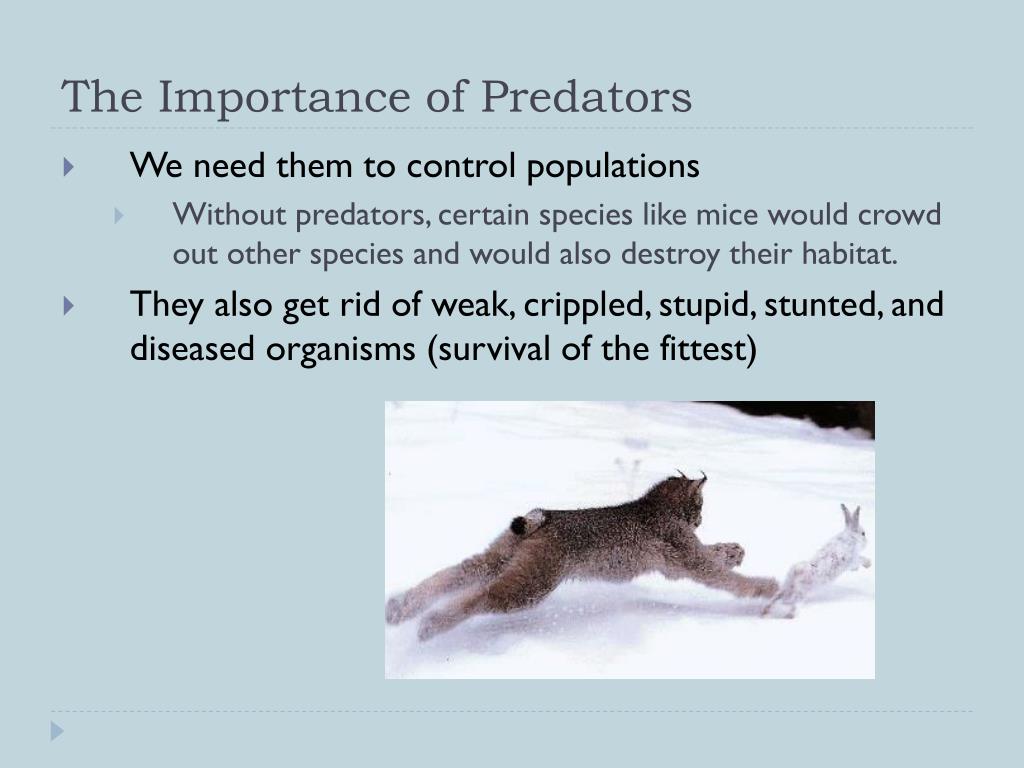 The Importance of Predators

We need them to control populations

Without predators, certain species like mice would crowd out other species and would also destroy their habitat.

They also get rid of weak, crippled, stupid, stunted, and diseased organisms (survival of the fittest)